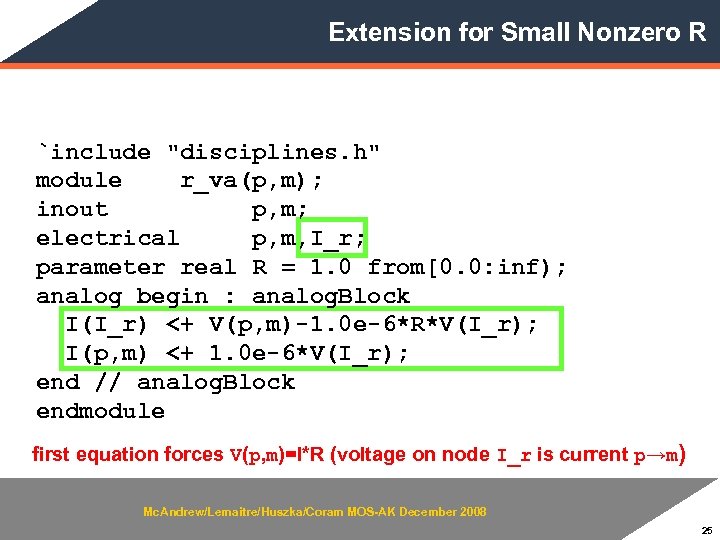 Extension for Small Nonzero R

`include "disciplines.h"
module    r_va(p,m);
inout           p,m;
electrical      p,m,I_r;
parameter real R = 1.0 from[0.0:inf);
analog begin : analogBlock
  I(I_r) <+ V(p,m)-1.0e-6*R*V(I_r);
  I(p,m) <+ 1.0e-6*V(I_r);
end // analogBlock
endmodule

first equation forces V(p,m)=I*R (voltage on node I_r is current p→m)

McAndrew/Lemaitre/Huszka/Coram MOS-AK December 2008

25